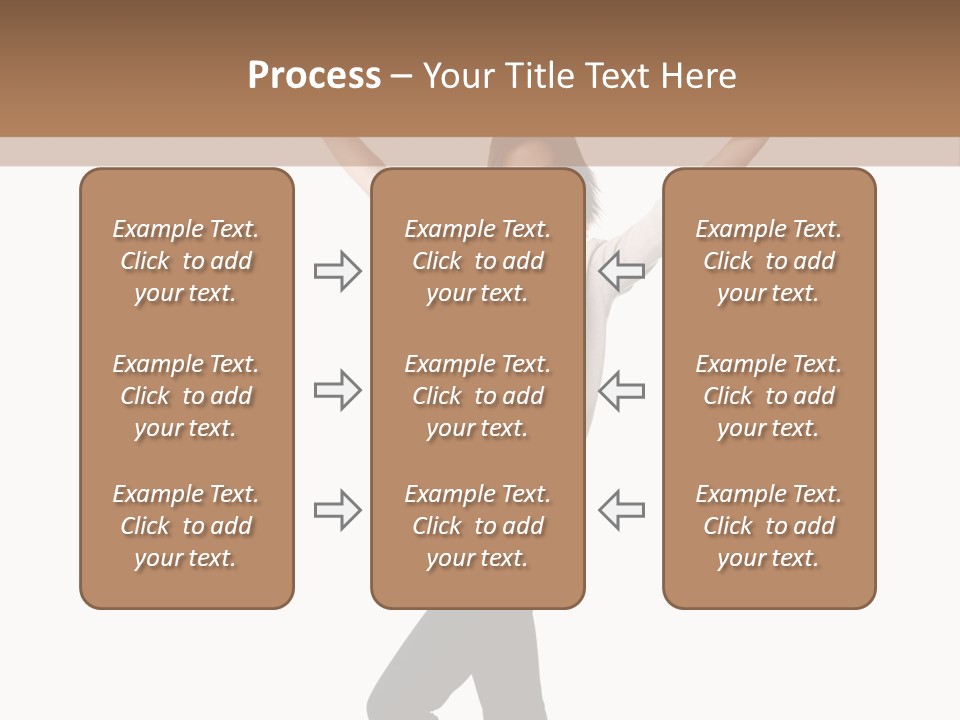 Process – Your Title Text Here

Example Text. Click to add your text.

Example Text. Click to add your text.

Example Text. Click to add your text.

Example Text. Click to add your text.

Example Text. Click to add your text.

Example Text. Click to add your text.

Example Text. Click to add your text.

Example Text. Click to add your text.

Example Text. Click to add your text.